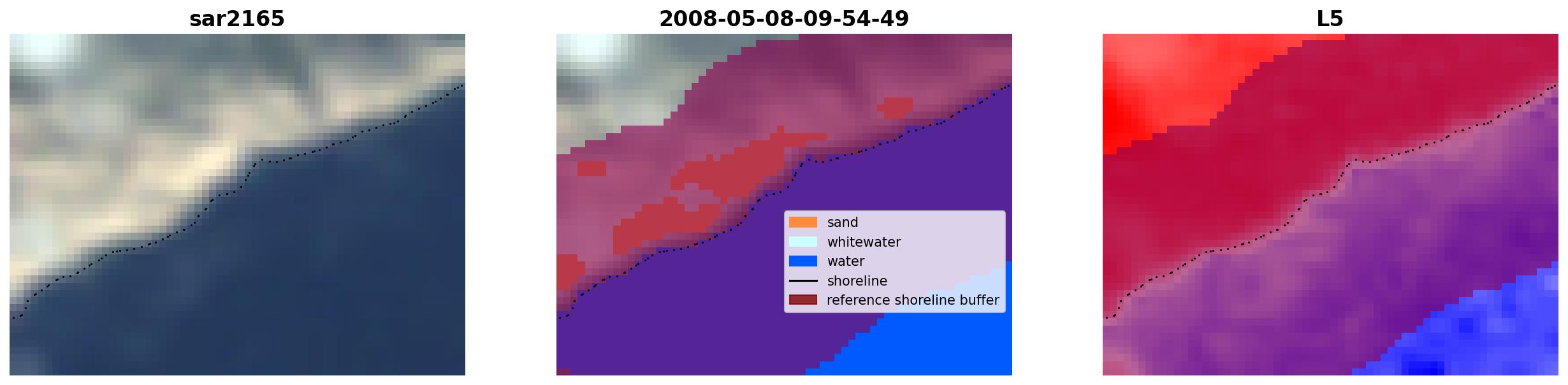 sar2165

2008-05-08-09-54-49

sand
whitewater
water
shoreline
reference shoreline buffer

L5